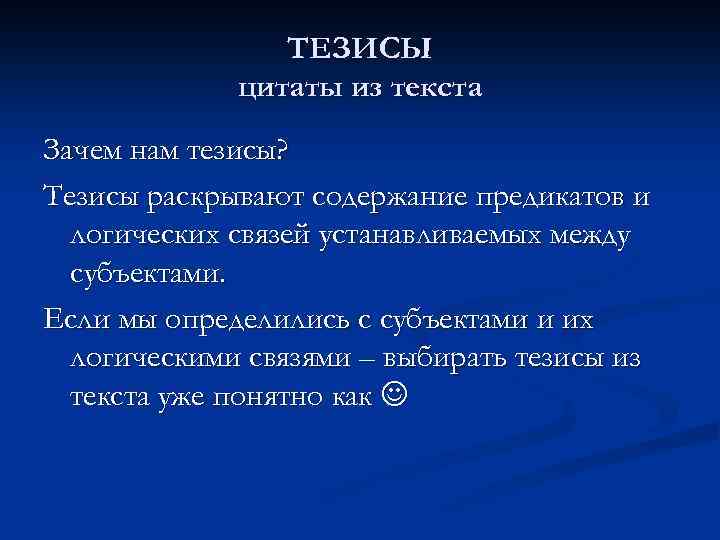 ТЕЗИСЫ
цитаты из текста

Зачем нам тезисы?

Тезисы раскрывают содержание предикатов и логических связей устанавливаемых между субъектами.

Если мы определились с субъектами и их логическими связями – выбирать тезисы из текста уже понятно как ☺